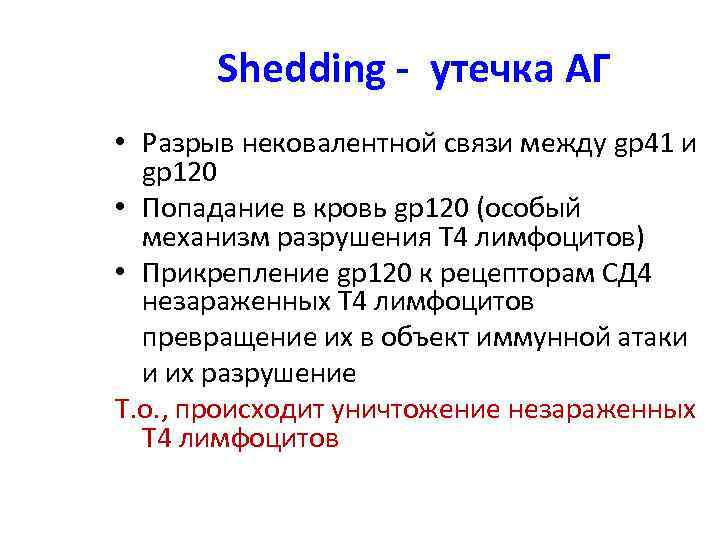 Shedding - утечка АГ

• Разрыв нековалентной связи между gp41 и gp120
• Попадание в кровь gp120 (особый механизм разрушения Т4 лимфоцитов)
• Прикрепление gp120 к рецепторам СД4 незараженных Т4 лимфоцитов

превращение их в объект иммунной атаки и их разрушение

Т.о., происходит уничтожение незараженных Т4 лимфоцитов